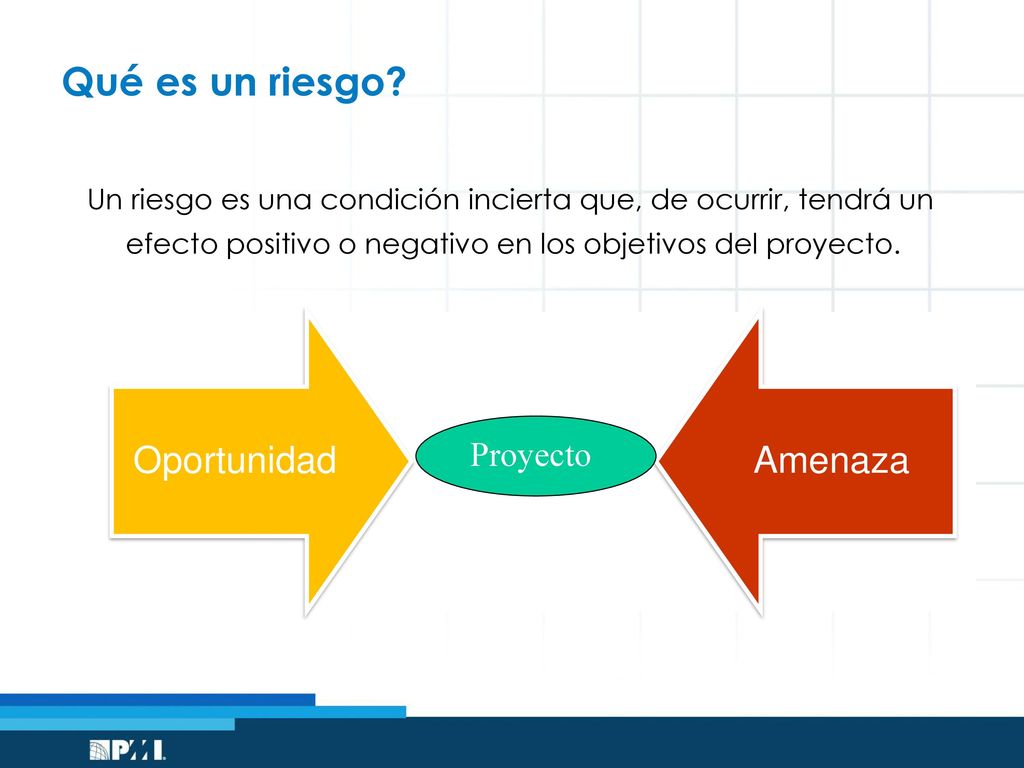 Qué es un riesgo?

Un riesgo es una condición incierta que, de ocurrir, tendrá un efecto positivo o negativo en los objetivos del proyecto.

Oportunidad

Proyecto

Amenaza

PMI.